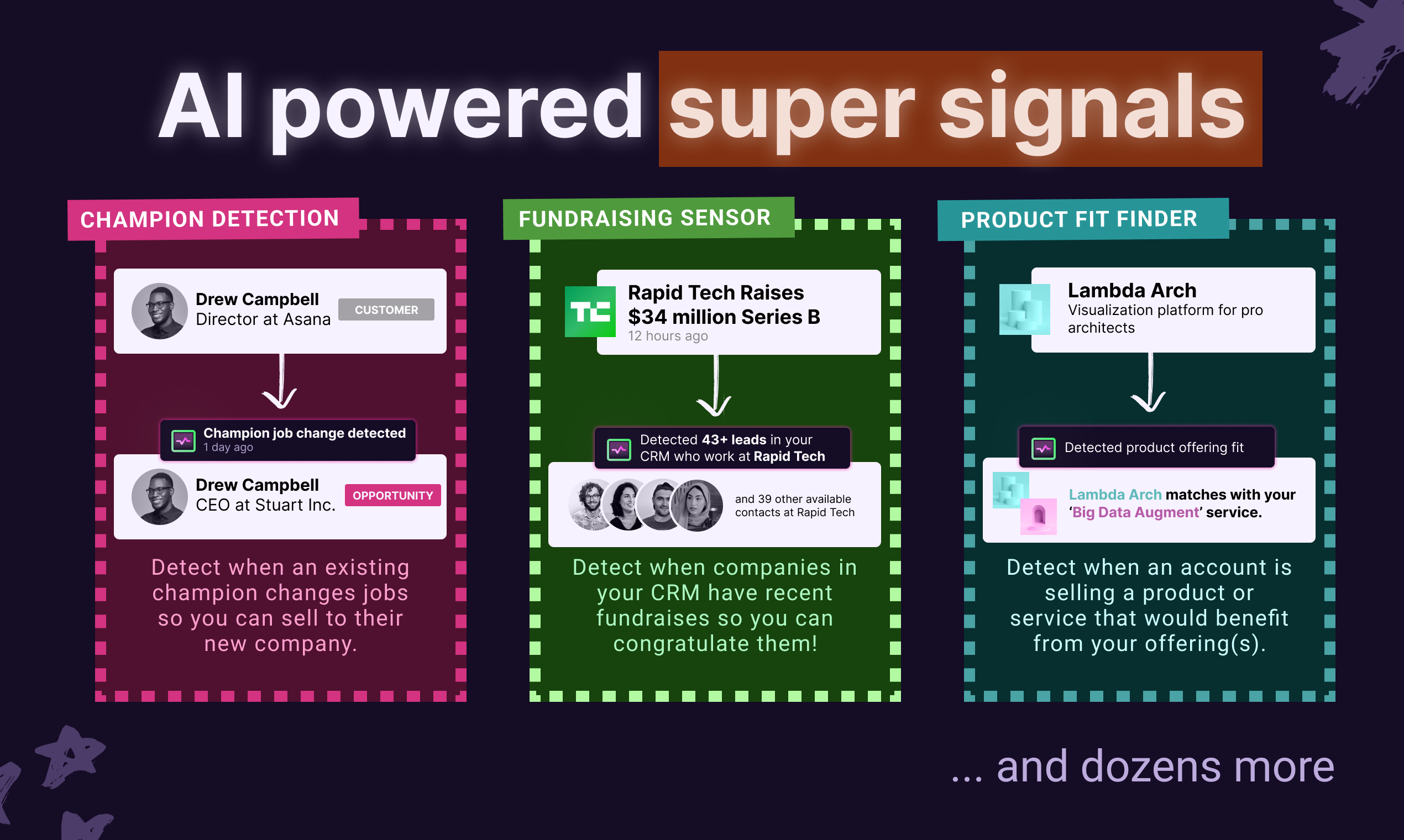 AI powered super signals

CHAMPION DETECTION

Drew Campbell
Director at Asana
CUSTOMER

Champion job change detected
1 day ago

Drew Campbell
CEO at Stuart Inc.
OPPORTUNITY

Detect when an existing champion changes jobs so you can sell to their new company.

FUNDRAISING SENSOR

TC
Rapid Tech Raises $34 million Series B
12 hours ago

Detected 43+ leads in your CRM who work at Rapid Tech

and 39 other available contacts at Rapid Tech

Detect when companies in your CRM have recent fundraises so you can congratulate them!

PRODUCT FIT FINDER

Lambda Arch
Visualization platform for pro architects

Detected product offering fit

Lambda Arch matches with your 'Big Data Augment' service.

Detect when an account is selling a product or service that would benefit from your offering(s).

... and dozens more